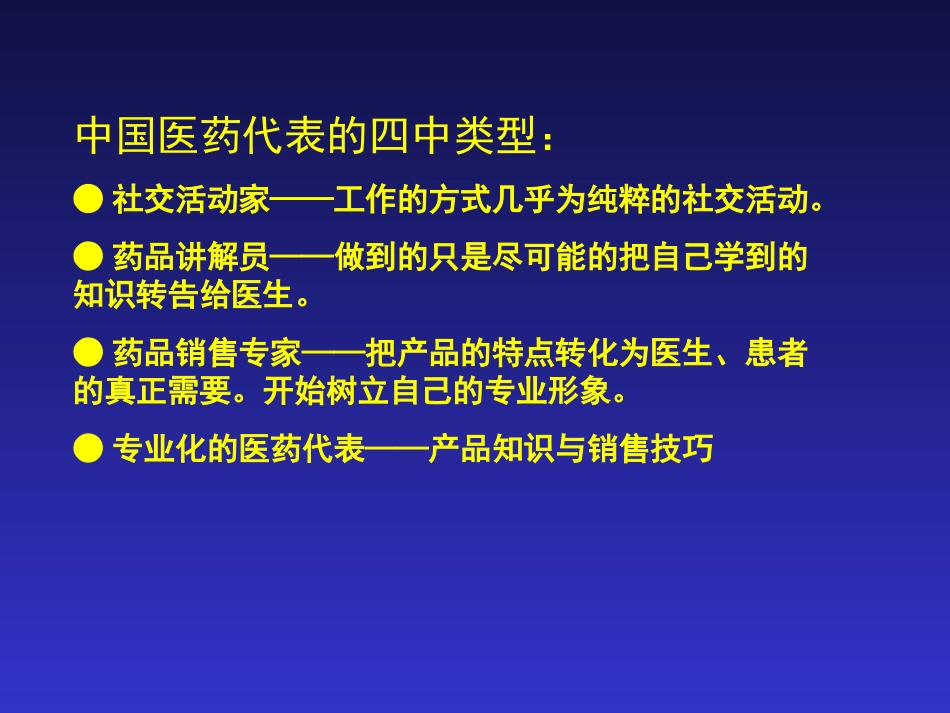 中国医药代表的四中类型：

● 社交活动家——工作的方式几乎为纯粹的社交活动。

● 药品讲解员——做到的只是尽可能的把自己学到的知识转告给医生。

● 药品销售专家——把产品的特点转化为医生、患者的真正需要。开始树立自己的专业形象。

● 专业化的医药代表——产品知识与销售技巧